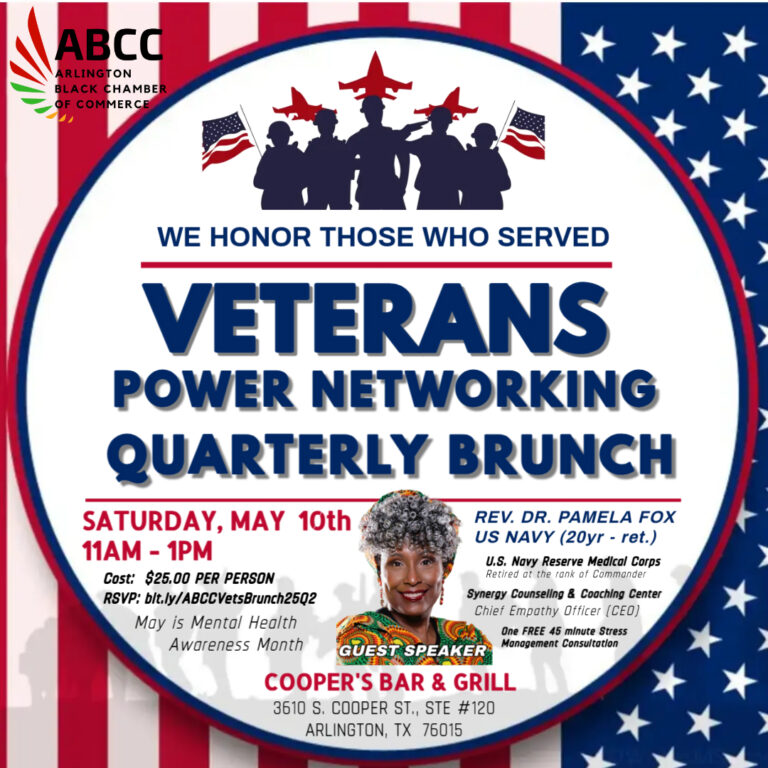 ABCC
ARLINGTON BLACK CHAMBER OF COMMERCE

WE HONOR THOSE WHO SERVED

VETERANS
POWER NETWORKING
QUARTERLY BRUNCH

SATURDAY, MAY 10th
11AM - 1PM
Cost: $25.00 PER PERSON
RSVP: bit.ly/ABCCVetsBrunch25Q2
May is Mental Health Awareness Month

GUEST SPEAKER

REV. DR. PAMELA FOX
US NAVY (20yr - ret.)
U.S. Navy Reserve Medical Corps
Retired at the rank of Commander
Synergy Counseling & Coaching Center
Chief Empathy Officer (CEO)
One FREE 45 minute Stress Management Consultation

COOPER'S BAR & GRILL
3610 S. COOPER ST., STE #120
ARLINGTON, TX 76015